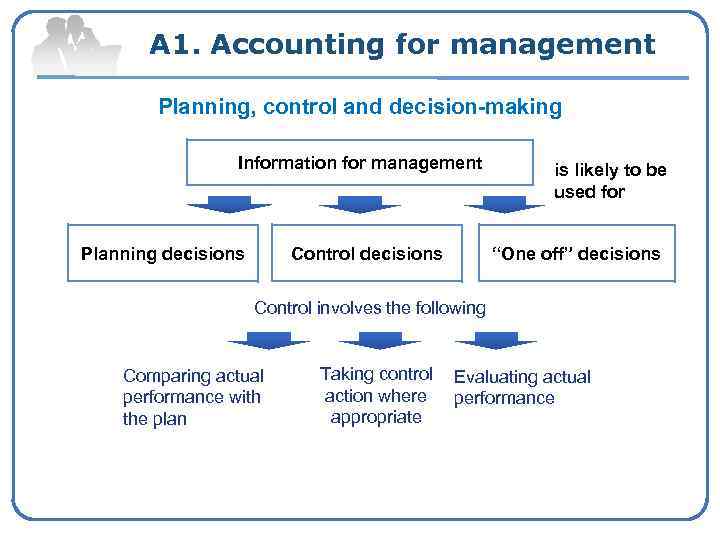 A1. Accounting for management

Planning, control and decision-making

Information for management

is likely to be used for

Planning decisions

Control decisions

“One off” decisions

Control involves the following

Comparing actual performance with the plan

Taking control action where appropriate

Evaluating actual performance